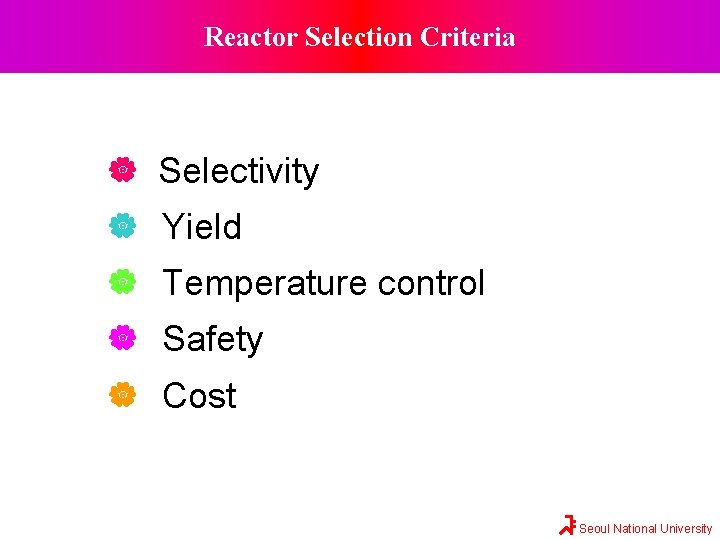 Reactor Selection Criteria

Selectivity
Yield
Temperature control
Safety
Cost

Seoul National University